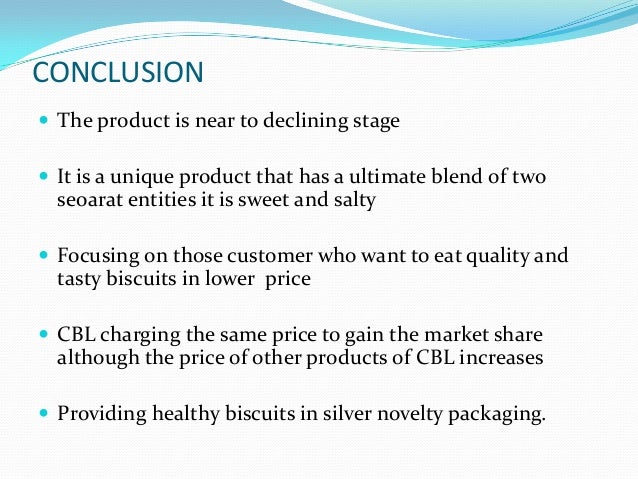 CONCLUSION

- The product is near to declining stage

- It is a unique product that has a ultimate blend of two seoarat entities it is sweet and salty

- Focusing on those customer who want to eat quality and tasty biscuits in lower price

- CBL charging the same price to gain the market share although the price of other products of CBL increases

- Providing healthy biscuits in silver novelty packaging.